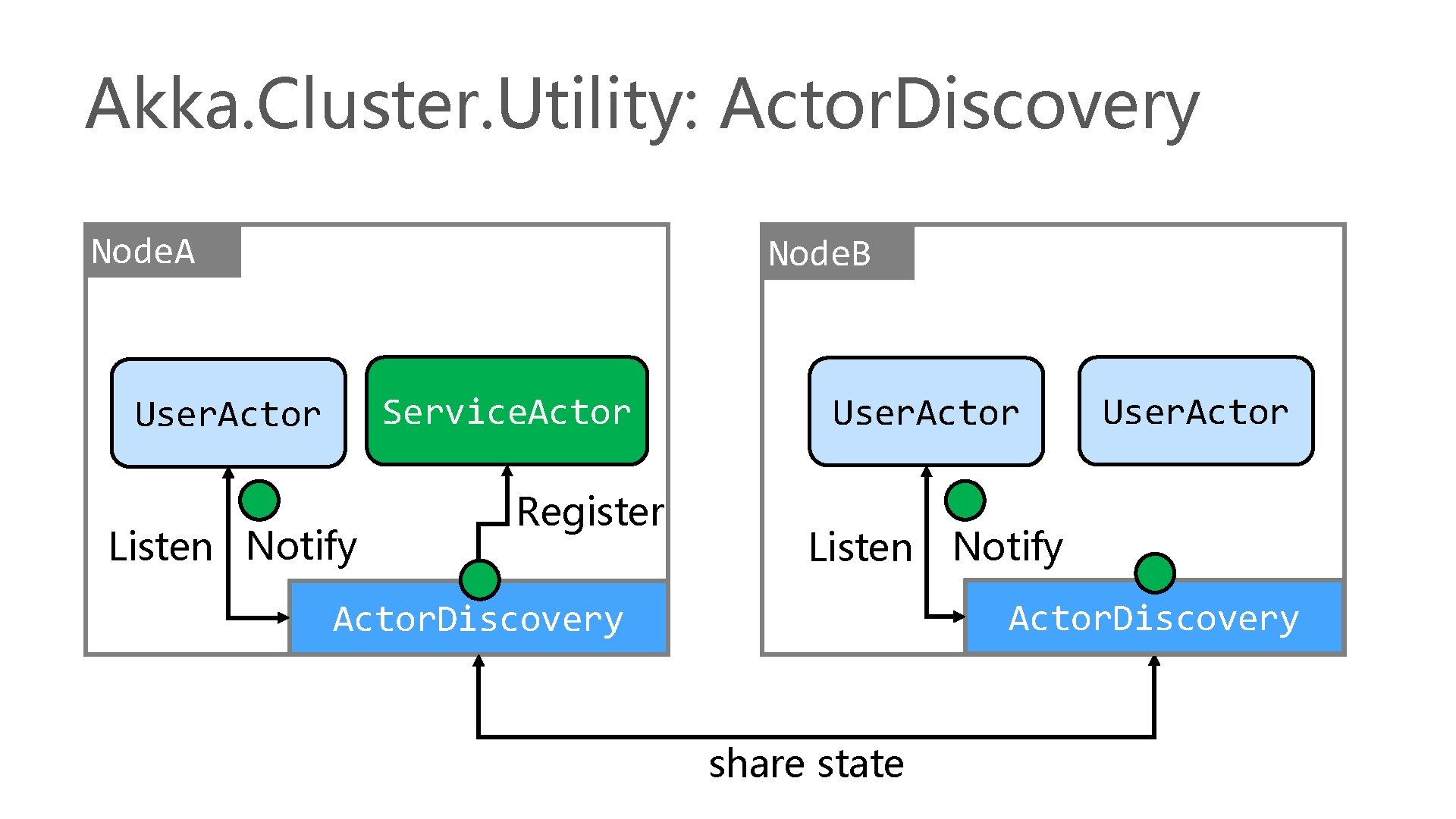 Akka.Cluster.Utility: ActorDiscovery

NodeA

UserActor

ServiceActor

Listen

Notify

Register

ActorDiscovery

NodeB

UserActor

UserActor

Listen

Notify

ActorDiscovery

share state